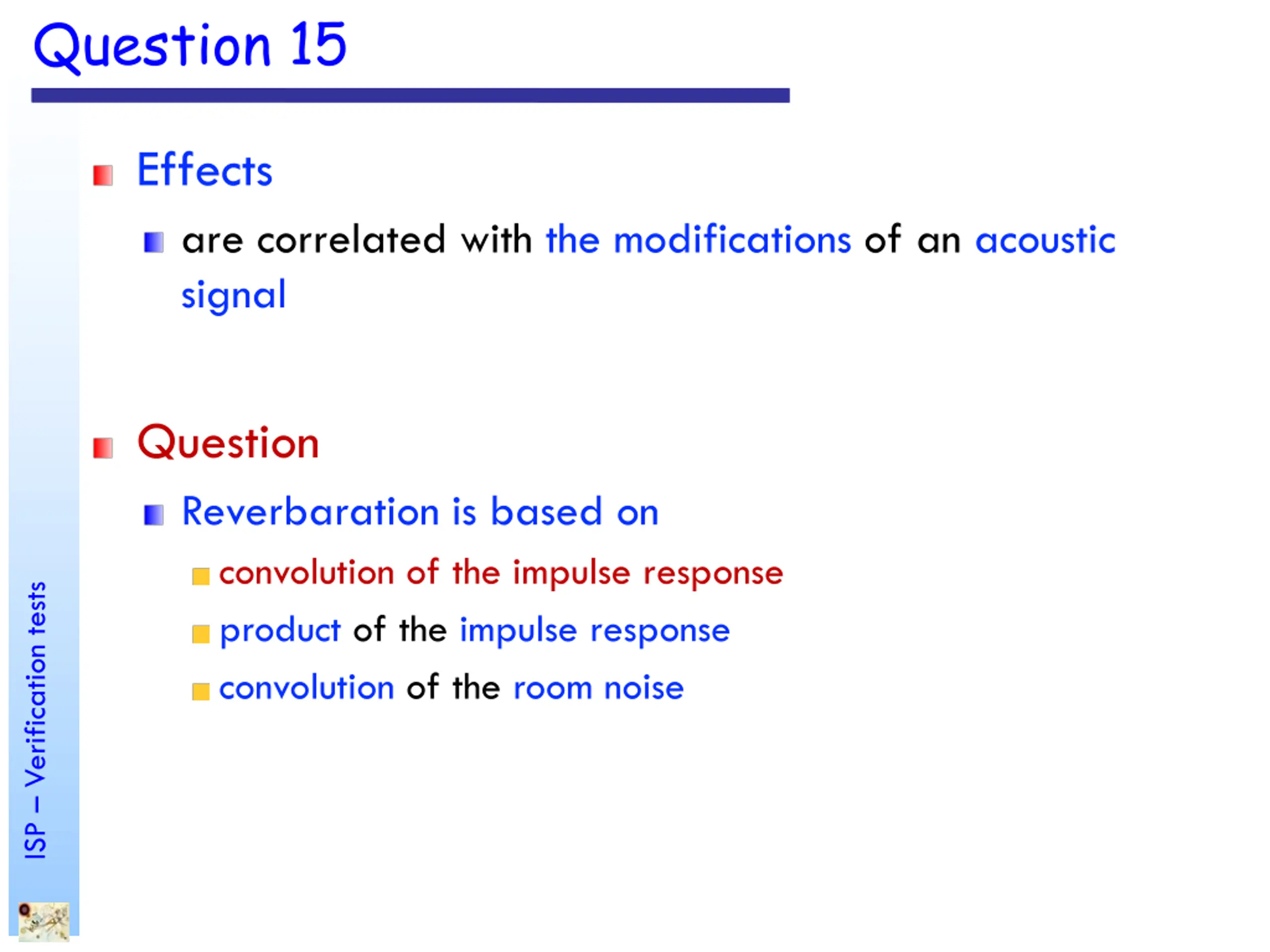 Question 15

Effects

are correlated with the modifications of an acoustic signal

Question

Reverbaration is based on

convolution of the impulse response

product of the impulse response

convolution of the room noise

ISP – Verification tests